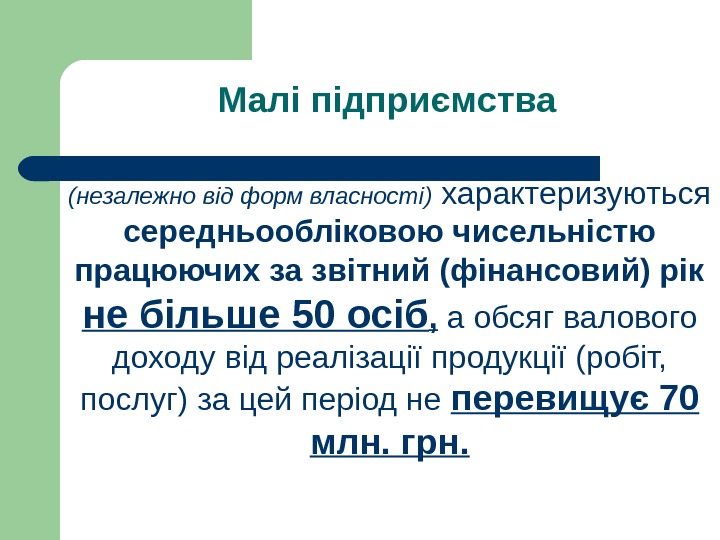 Малі підприємства

(незалежно від форм власності) характеризуються середньообліковою чисельністю працюючих за звітний (фінансовий) рік не більше 50 осіб, а обсяг валового доходу від реалізації продукції (робіт, послуг) за цей період не перевищує 70 млн. грн.